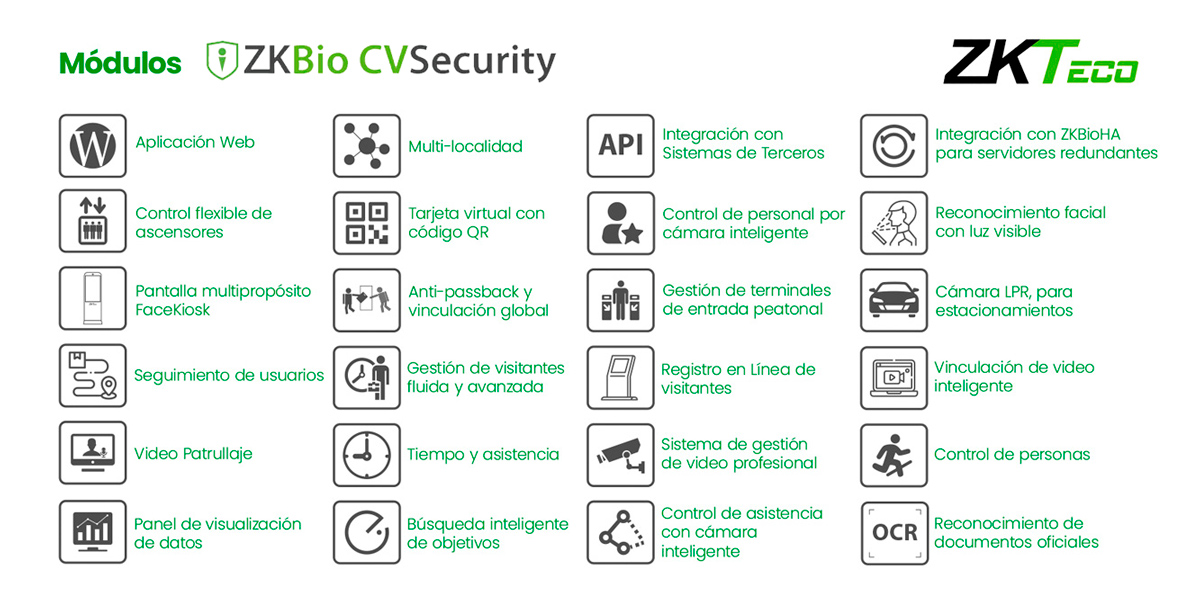 Módulos ZKBio CVSecurity

ZKTeco

Aplicación Web

Control flexible de ascensores

Pantalla multipropósito FaceKiosk

Seguimiento de usuarios

Video Patrullaje

Panel de visualización de datos

Multi-localidad

Tarjeta virtual con código QR

Anti-passback y vinculación global

Gestión de visitantes fluida y avanzada

Tiempo y asistencia

Búsqueda inteligente de objetivos

API

Integración con Sistemas de Terceros

Control de personal por cámara inteligente

Gestión de terminales de entrada peatonal

Registro en Línea de visitantes

Sistema de gestión de video profesional

Control de asistencia con cámara inteligente

Integración con ZKBioHA para servidores redundantes

Reconocimiento facial con luz visible

Cámara LPR, para estacionamientos

Vinculación de video inteligente

Control de personas

OCR

Reconocimiento de documentos oficiales